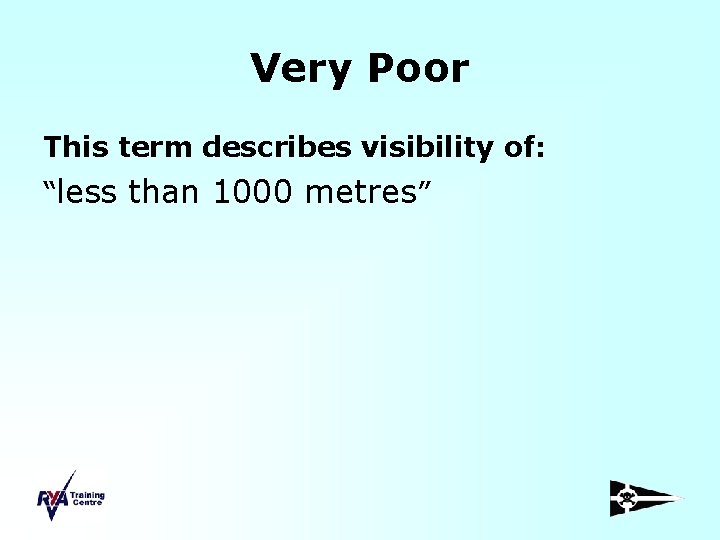 Very Poor

This term describes visibility of:

“less than 1000 metres”

RYA Training Centre